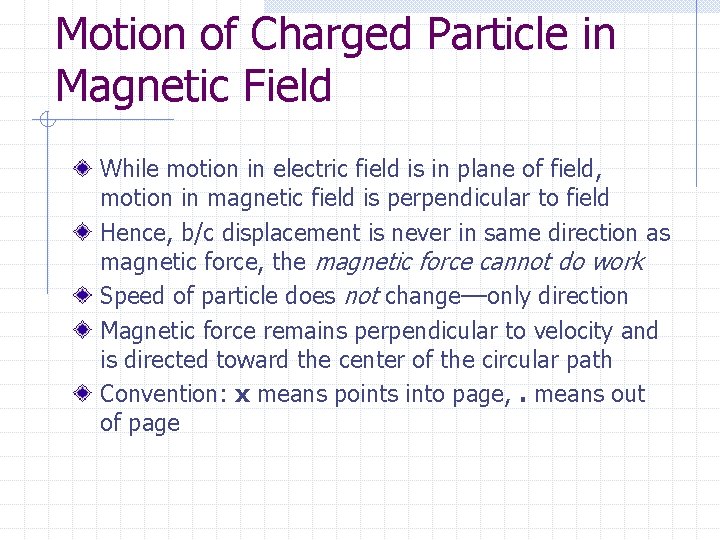 Motion of Charged Particle in Magnetic Field

While motion in electric field is in plane of field, motion in magnetic field is perpendicular to field

Hence, b/c displacement is never in same direction as magnetic force, the magnetic force cannot do work

Speed of particle does not change—only direction

Magnetic force remains perpendicular to velocity and is directed toward the center of the circular path

Convention: x means points into page, . means out of page